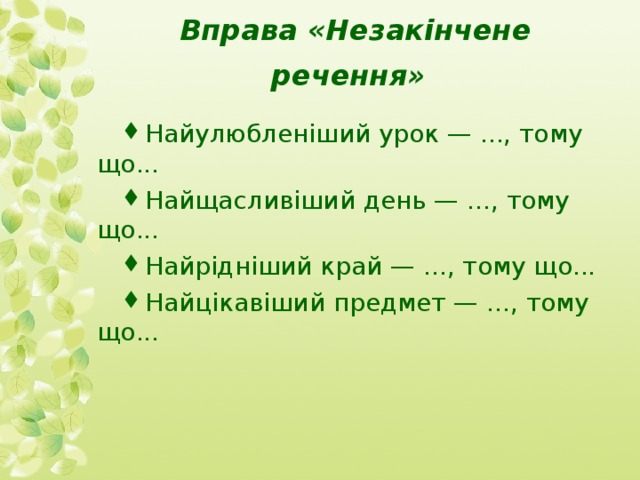 Вправа «Незакінчене речення»

♦ Найулюбленіший урок — …, тому що…

♦ Найщасливіший день — …, тому що…

♦ Найрідніший край — …, тому що…

♦ Найцікавіший предмет — …, тому що…